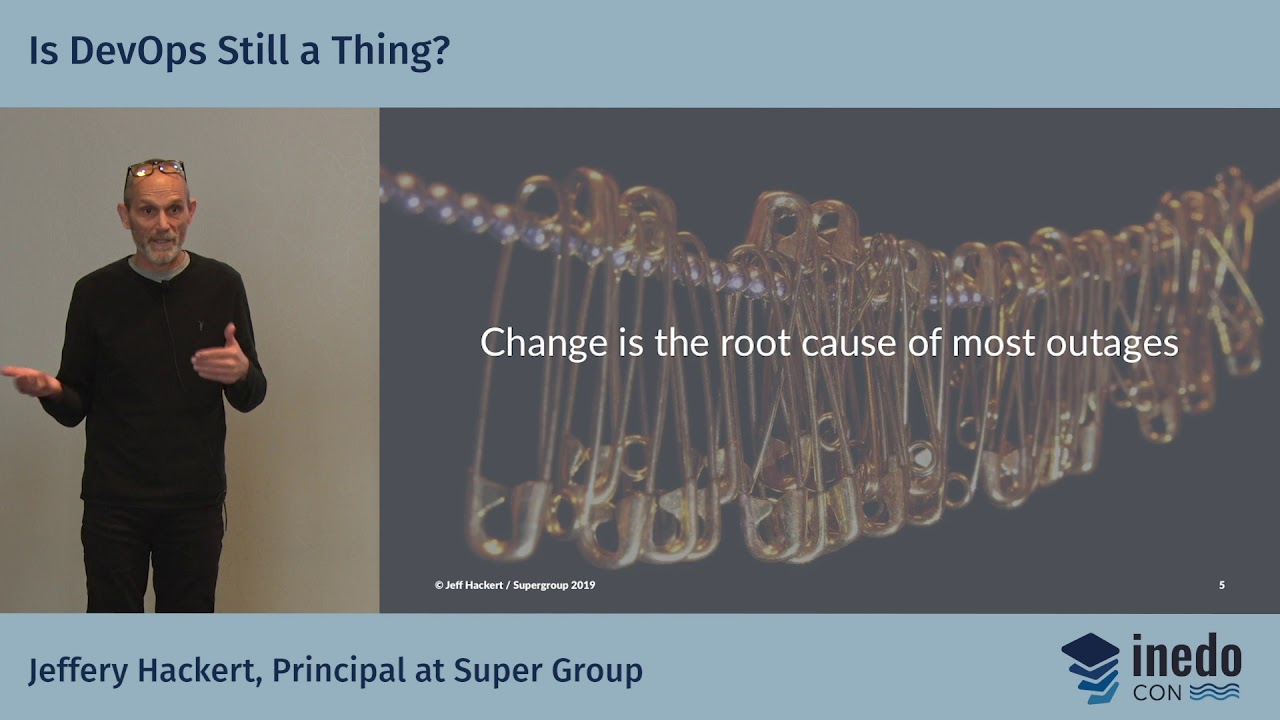 Is DevOps Still a Thing?

Change is the root cause of most outages

© Jeff Hackert / Supergroup 2019

5

Jeffery Hackert, Principal at Super Group

inedo CON